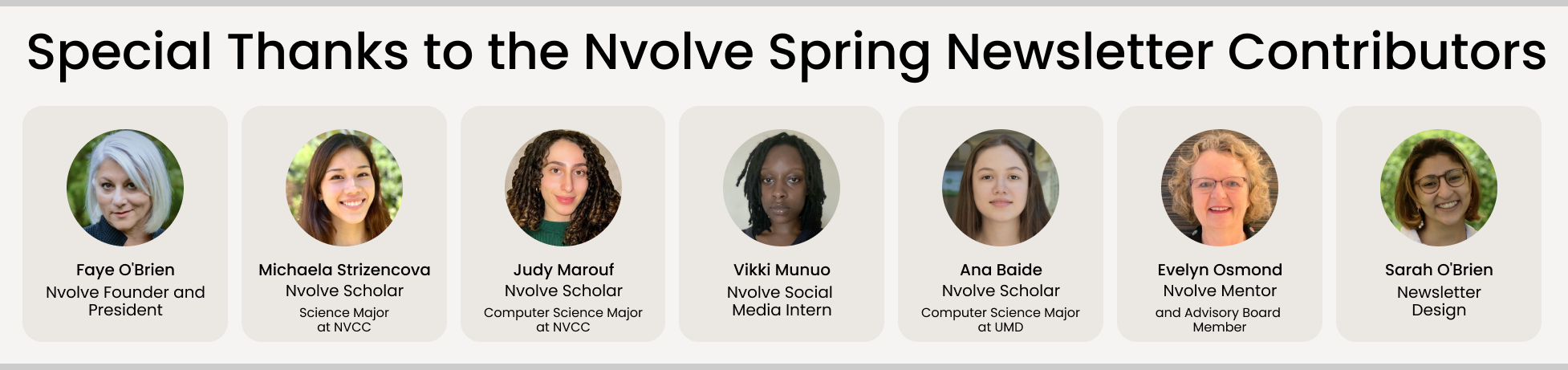 Special Thanks to the Nvolve Spring Newsletter Contributors

Faye O'Brien
Nvolve Founder and President

Michaela Strizencova
Nvolve Scholar
Science Major at NVCC

Judy Marouf
Nvolve Scholar
Computer Science Major at NVCC

Vikki Munuo
Nvolve Social Media Intern

Ana Baide
Nvolve Scholar
Computer Science Major at UMD

Evelyn Osmond
Nvolve Mentor
and Advisory Board Member

Sarah O'Brien
Newsletter Design